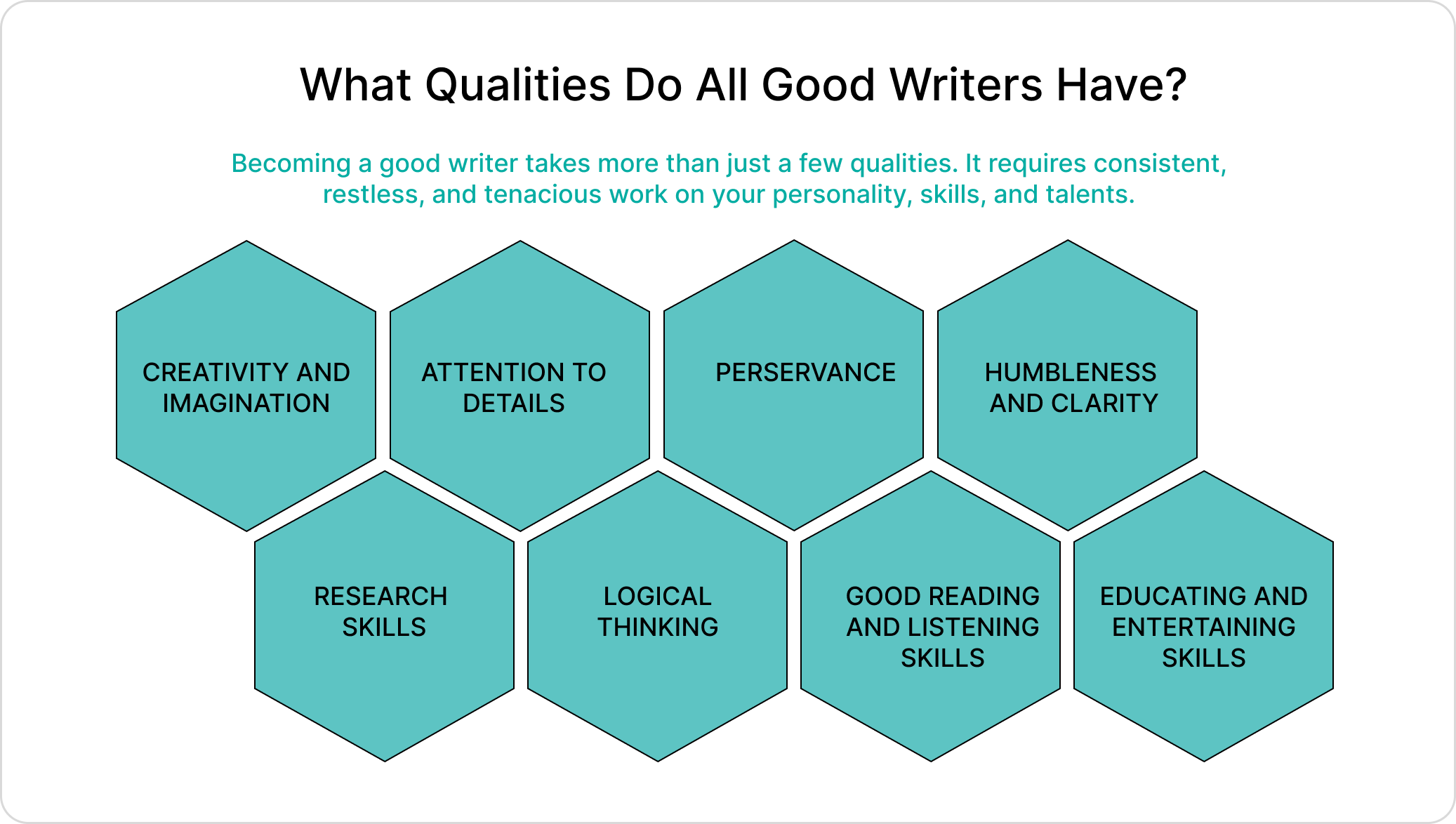 What Qualities Do All Good Writers Have?

Becoming a good writer takes more than just a few qualities. It requires consistent, restless, and tenacious work on your personality, skills, and talents.

CREATIVITY AND IMAGINATION

ATTENTION TO DETAILS

PERSERVANCE

HUMBLENESS AND CLARITY

RESEARCH SKILLS

LOGICAL THINKING

GOOD READING AND LISTENING SKILLS

EDUCATING AND ENTERTAINING SKILLS